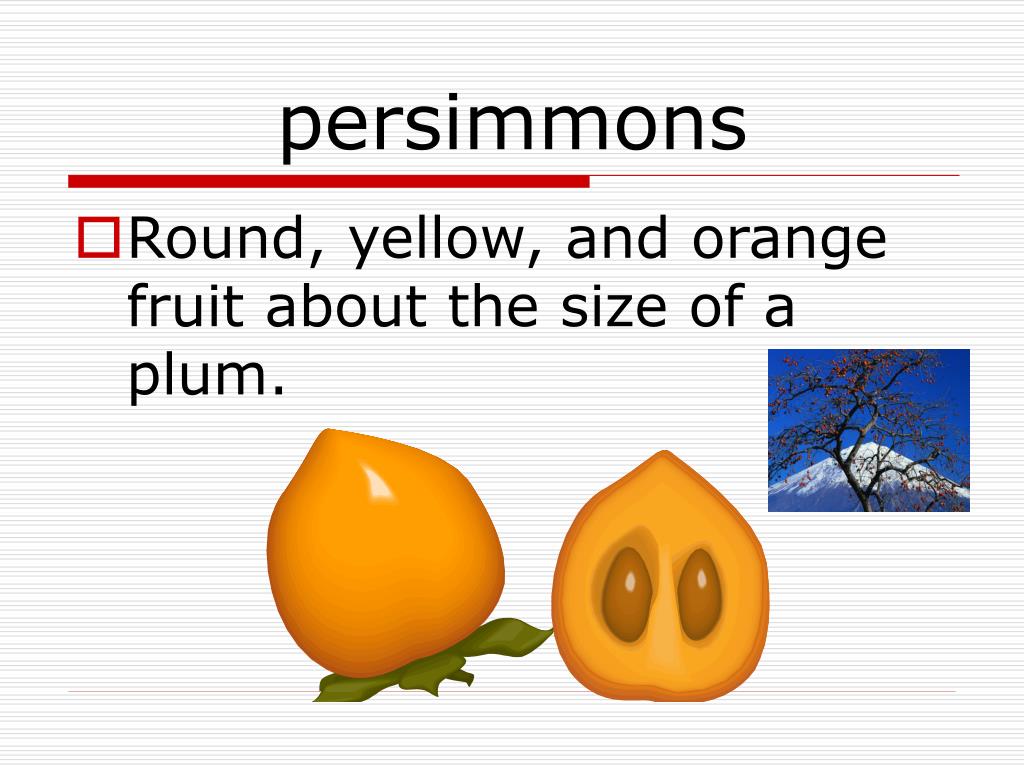 persimmons

Round, yellow, and orange fruit about the size of a plum.